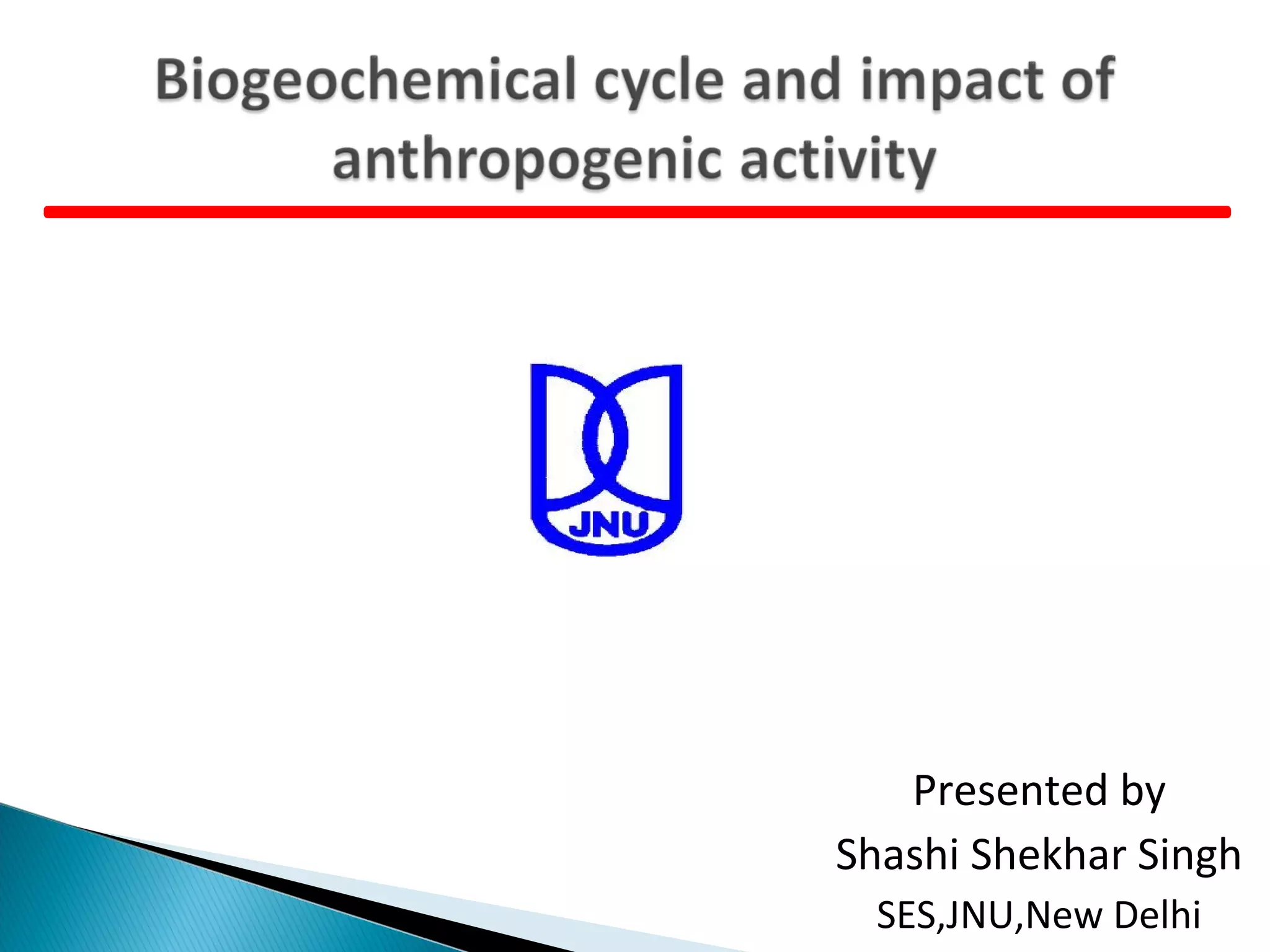 Biogeochemical cycle and impact of anthropogenic activity

JNU

Presented by
Shashi Shekhar Singh
SES,JNU,New Delhi